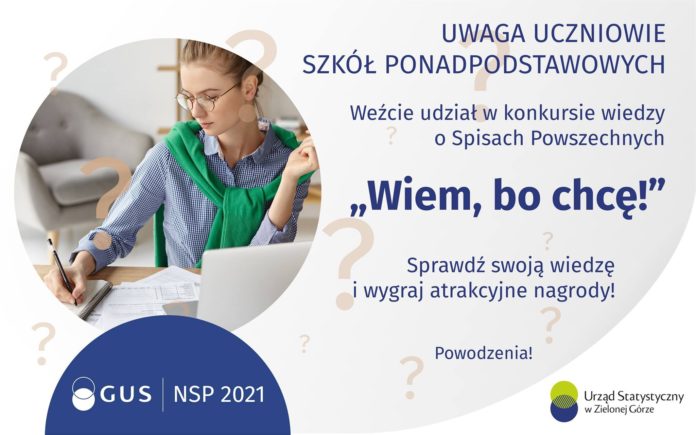 UWAGA UCZNIOWIE SZKÓŁ PONADPODSTAWOWYCH

Weźcie udział w konkursie wiedzy o Spisach Powszechnych

„Wiem, bo chcę!"

Sprawdź swoją wiedzę i wygraj atrakcyjne nagrody!

Powodzenia!

GUS | NSP 2021

Urząd Statystyczny w Zielonej Górze